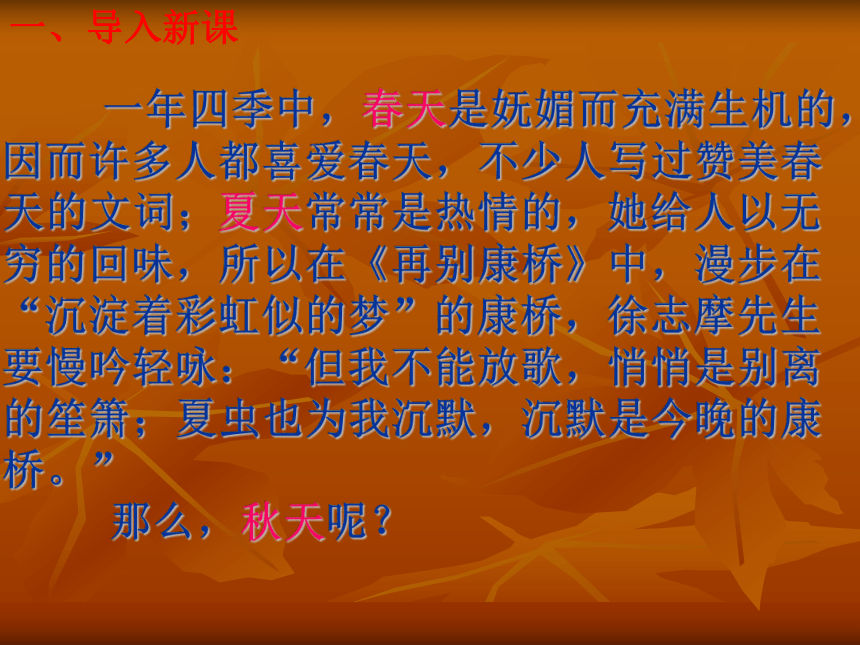 一、导入新课

一年四季中，春天是妩媚而充满生机的，因而许多人都喜爱春天，不少人写过赞美春天的文词；夏天常常是热情的，她给人以无穷的回味，所以在《再别康桥》中，漫步在“沉淀着彩虹似的梦”的康桥，徐志摩先生要慢吟轻咏：“但我不能放歌，悄悄是别离的笙箫；夏虫也为我沉默，沉默是今晚的康桥。”

那么，秋天呢？